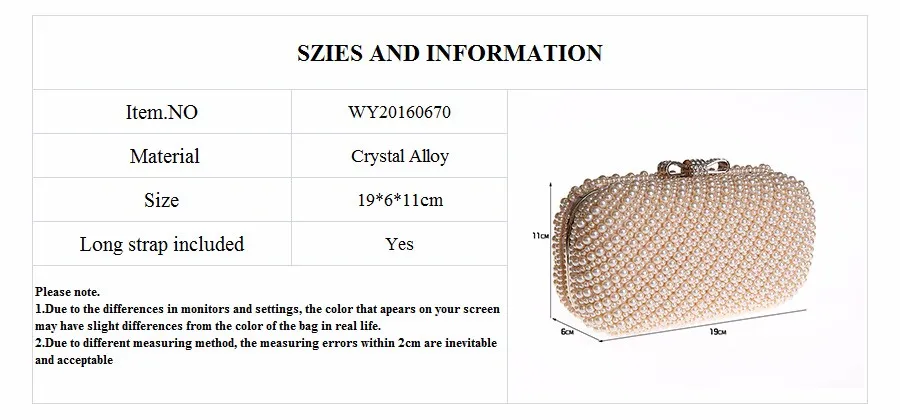 SZIES AND INFORMATION

| Item.NO | WY20160670 |
|---|---|
| Material | Crystal Alloy |
| Size | 19*6*11cm |
| Long strap included | Yes |

Please note.
1.Due to the differences in monitors and settings, the color that apears on your screen may have slight differences from the color of the bag in real life.
2.Due to different measuring method, the measuring errors within 2cm are inevitable and acceptable

11CM
6CM
19CM